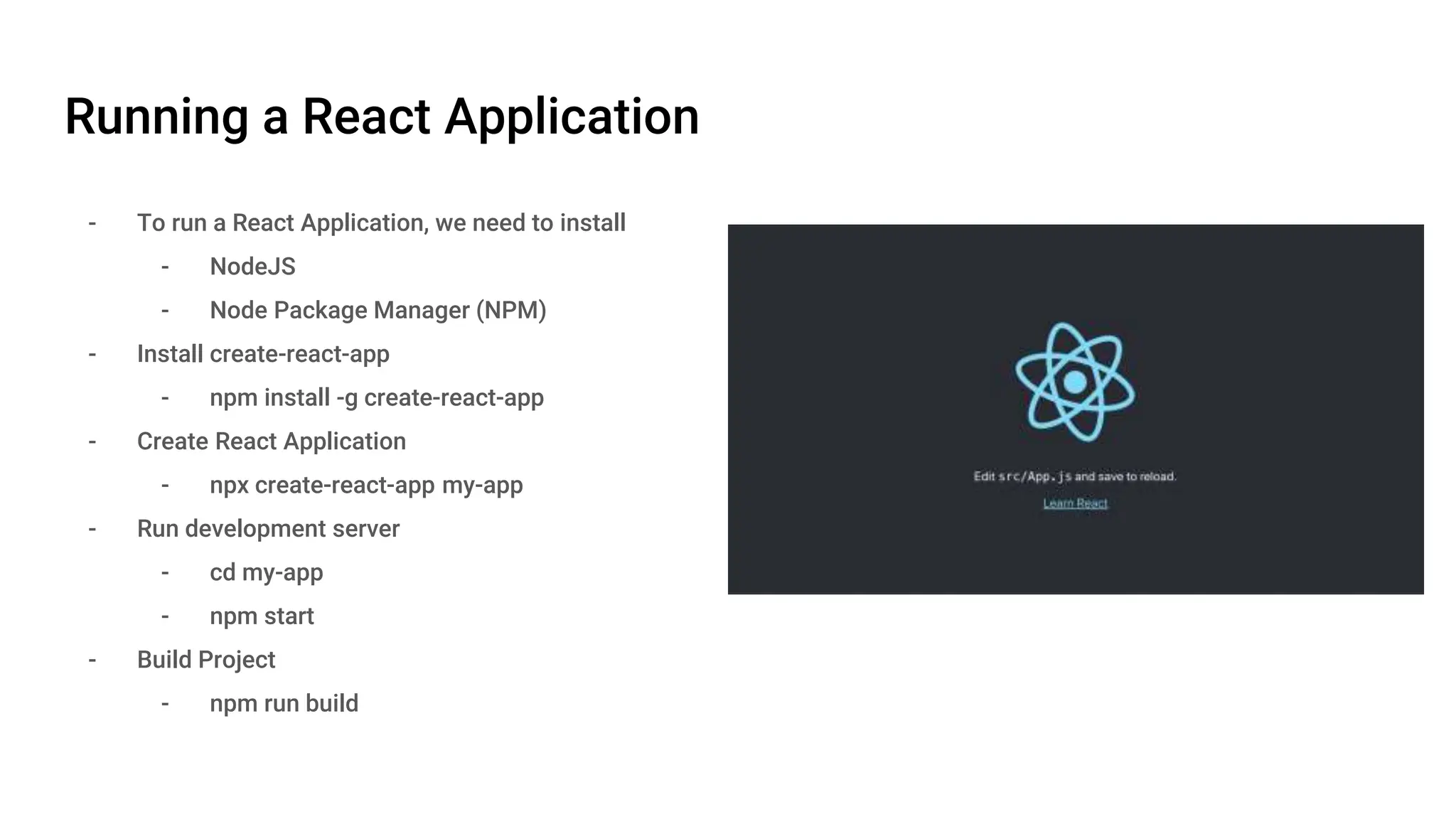 Running a React Application

- To run a React Application, we need to install
  - NodeJS
  - Node Package Manager (NPM)
- Install create-react-app
  - npm install -g create-react-app
- Create React Application
  - npx create-react-app my-app
- Run development server
  - cd my-app
  - npm start
- Build Project
  - npm run build

Edit src/App.js and save to reload.

Learn React